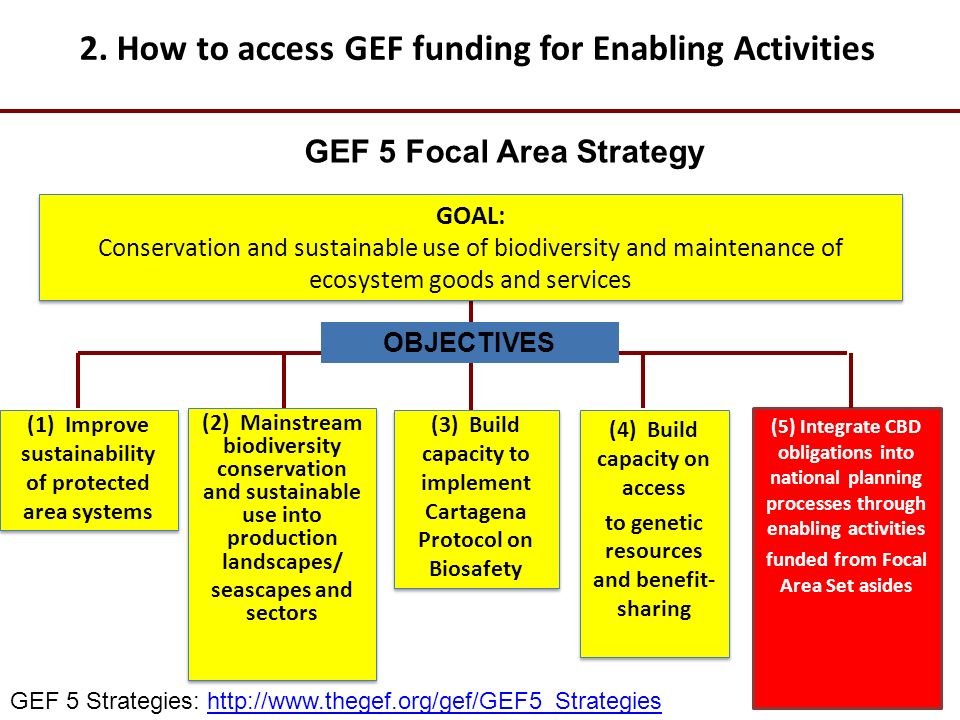 2. How to access GEF funding for Enabling Activities

GEF 5 Focal Area Strategy

GOAL:
Conservation and sustainable use of biodiversity and maintenance of ecosystem goods and services

OBJECTIVES

(1) Improve sustainability of protected area systems

(2) Mainstream biodiversity conservation and sustainable use into production landscapes/ seascapes and sectors

(3) Build capacity to implement Cartagena Protocol on Biosafety

(4) Build capacity on access to genetic resources and benefit-sharing

(5) Integrate CBD obligations into national planning processes through enabling activities funded from Focal Area Set asides

GEF 5 Strategies: http://www.thegef.org/gef/GEF5_Strategies